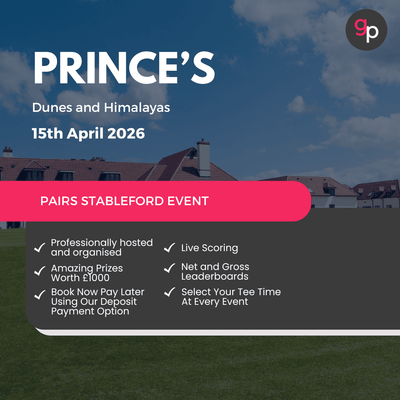 gp

PRINCE'S

Dunes and Himalayas

15th April 2026

PAIRS STABLEFORD EVENT

✓ Professionally hosted and organised

✓ Amazing Prizes Worth £1000

✓ Book Now Pay Later Using Our Deposit Payment Option

✓ Live Scoring

✓ Net and Gross Leaderboards

✓ Select Your Tee Time At Every Event